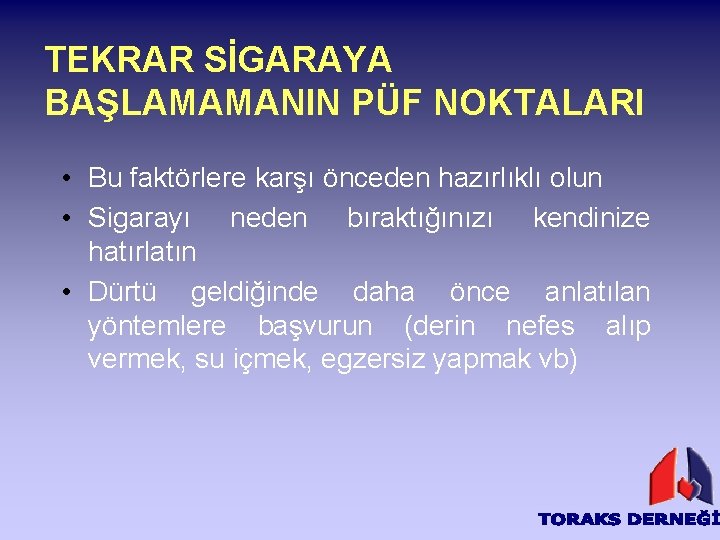 TEKRAR SİGARAYA BAŞLAMAMANIN PÜF NOKTALARI

• Bu faktörlere karşı önceden hazırlıklı olun
• Sigarayı neden bıraktığınızı kendinize hatırlatın
• Dürtü geldiğinde daha önce anlatılan yöntemlere başvurun (derin nefes alıp vermek, su içmek, egzersiz yapmak vb)

TORAKS DERNEĞİ